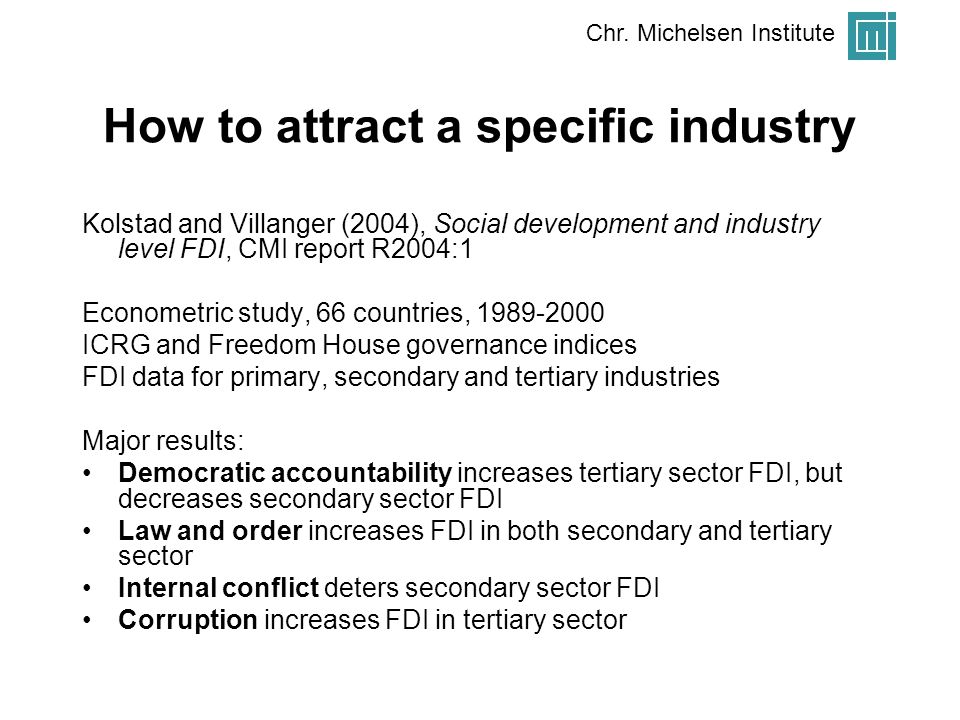 Chr. Michelsen Institute

How to attract a specific industry

Kolstad and Villanger (2004), Social development and industry level FDI, CMI report R2004:1

Econometric study, 66 countries, 1989-2000
ICRG and Freedom House governance indices
FDI data for primary, secondary and tertiary industries

Major results:
• Democratic accountability increases tertiary sector FDI, but decreases secondary sector FDI
• Law and order increases FDI in both secondary and tertiary sector
• Internal conflict deters secondary sector FDI
• Corruption increases FDI in tertiary sector